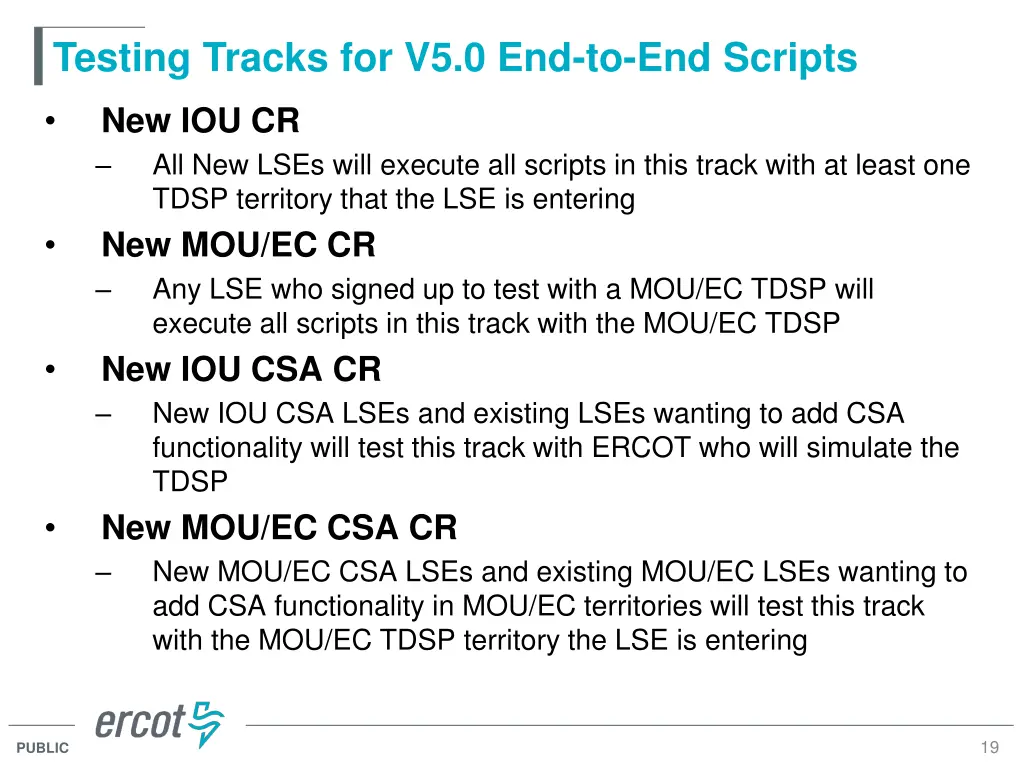 Testing Tracks for V5.0 End-to-End Scripts

• New IOU CR
– All New LSEs will execute all scripts in this track with at least one TDSP territory that the LSE is entering

• New MOU/EC CR
– Any LSE who signed up to test with a MOU/EC TDSP will execute all scripts in this track with the MOU/EC TDSP

• New IOU CSA CR
– New IOU CSA LSEs and existing LSEs wanting to add CSA functionality will test this track with ERCOT who will simulate the TDSP

• New MOU/EC CSA CR
– New MOU/EC CSA LSEs and existing MOU/EC LSEs wanting to add CSA functionality in MOU/EC territories will test this track with the MOU/EC TDSP territory the LSE is entering

ercot

PUBLIC

19